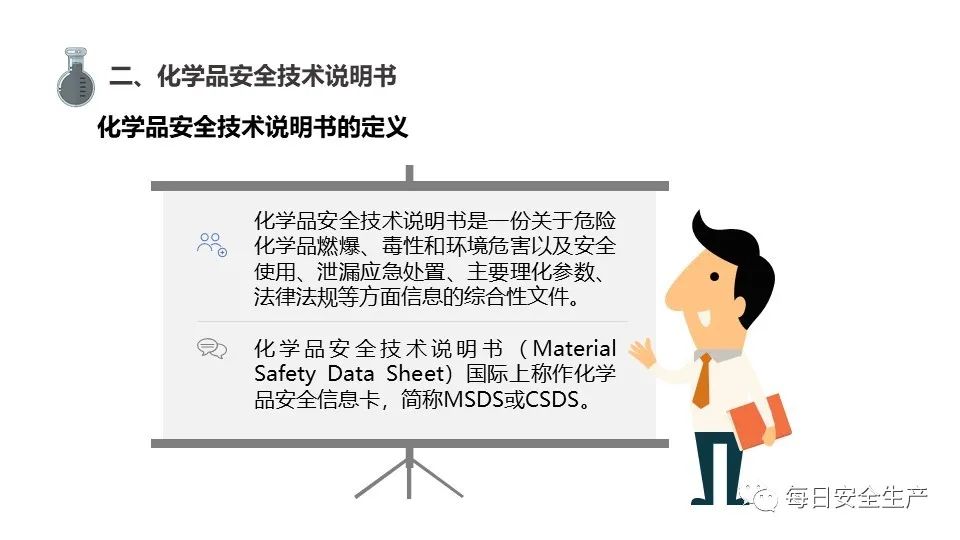 二、化学品安全技术说明书

化学品安全技术说明书的定义

化学品安全技术说明书是一份关于危险化学品燃爆、毒性和环境危害以及安全使用、泄漏应急处置、主要理化参数、法律法规等方面信息的综合性文件。

化学品安全技术说明书（Material Safety Data Sheet）国际上称作化学品安全信息卡，简称MSDS或CSDS。

每日安全生产